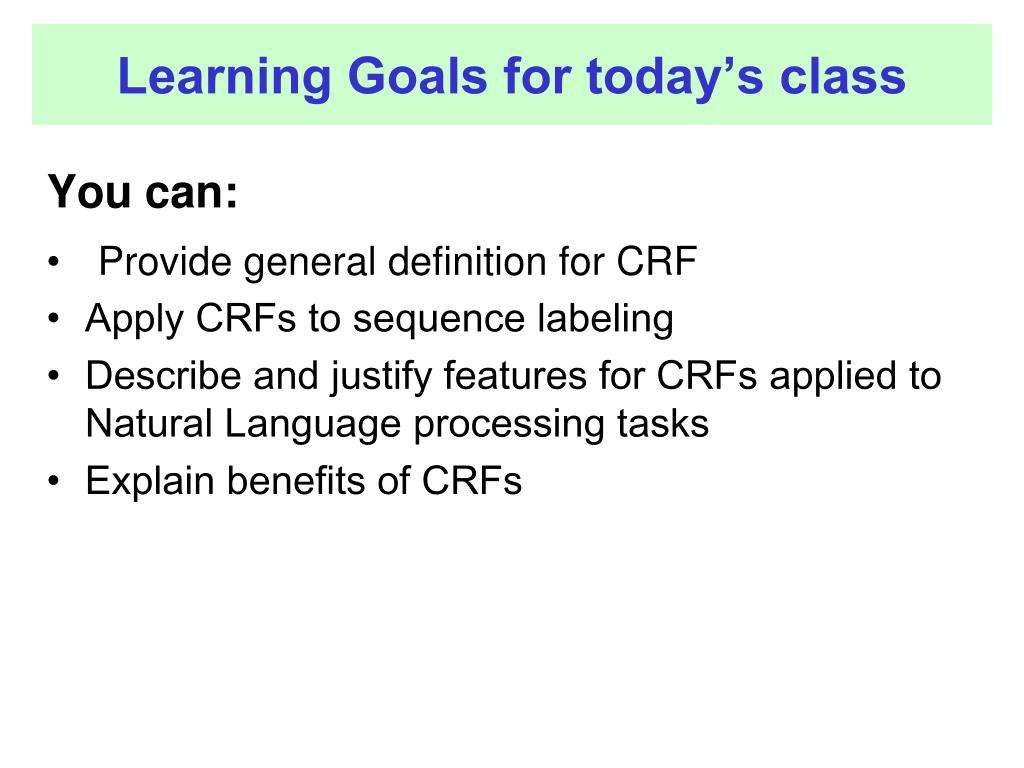 Learning Goals for today’s class

You can:

• Provide general definition for CRF
• Apply CRFs to sequence labeling
• Describe and justify features for CRFs applied to Natural Language processing tasks
• Explain benefits of CRFs